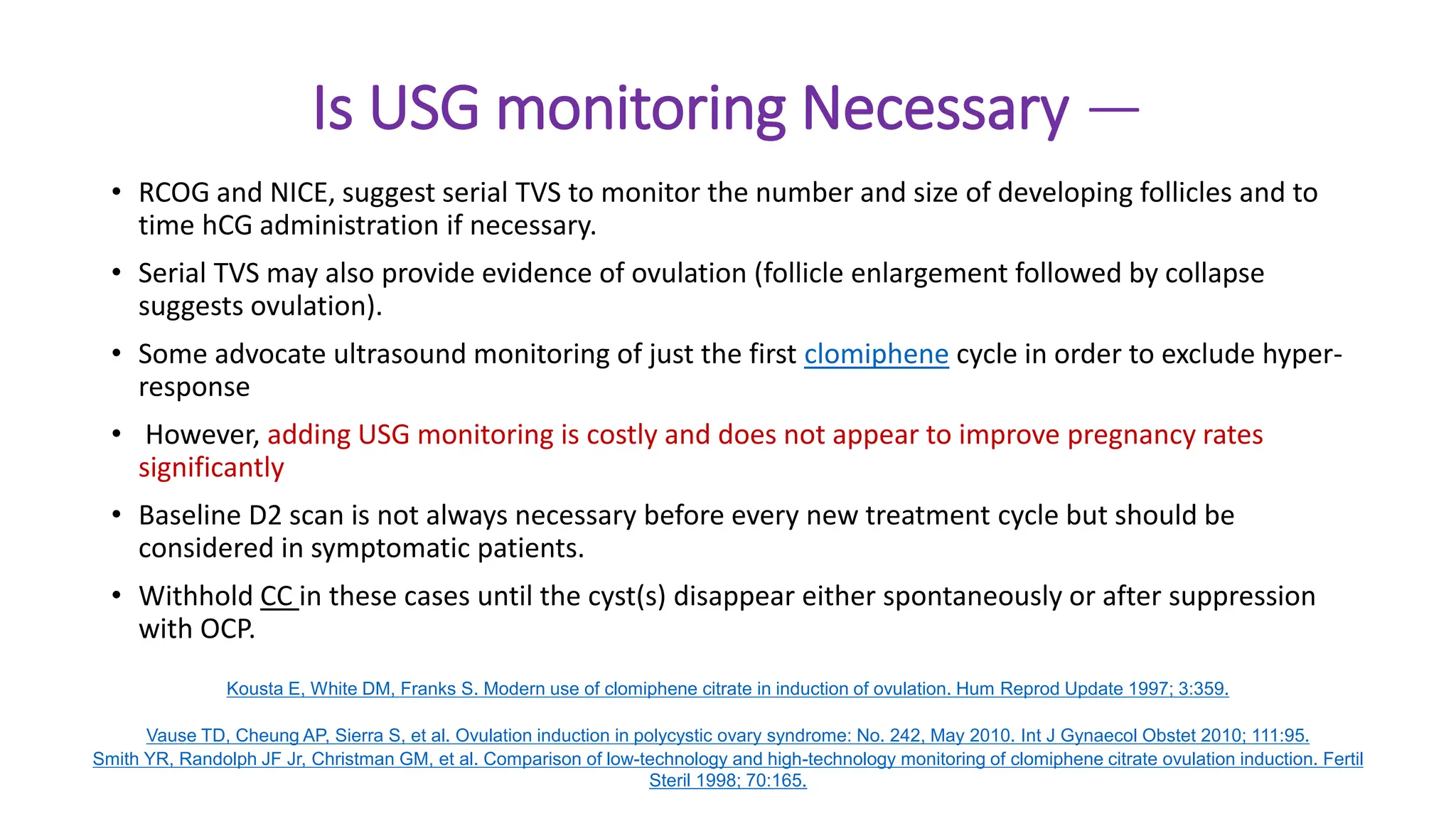 Is USG monitoring Necessary —

• RCOG and NICE, suggest serial TVS to monitor the number and size of developing follicles and to time hCG administration if necessary.

• Serial TVS may also provide evidence of ovulation (follicle enlargement followed by collapse suggests ovulation).

• Some advocate ultrasound monitoring of just the first clomiphene cycle in order to exclude hyper-response

• However, adding USG monitoring is costly and does not appear to improve pregnancy rates significantly

• Baseline D2 scan is not always necessary before every new treatment cycle but should be considered in symptomatic patients.

• Withhold CC in these cases until the cyst(s) disappear either spontaneously or after suppression with OCP.

Kousta E, White DM, Franks S. Modern use of clomiphene citrate in induction of ovulation. Hum Reprod Update 1997; 3:359.

Vause TD, Cheung AP, Sierra S, et al. Ovulation induction in polycystic ovary syndrome: No. 242, May 2010. Int J Gynaecol Obstet 2010; 111:95.
Smith YR, Randolph JF Jr, Christman GM, et al. Comparison of low-technology and high-technology monitoring of clomiphene citrate ovulation induction. Fertil Steril 1998; 70:165.